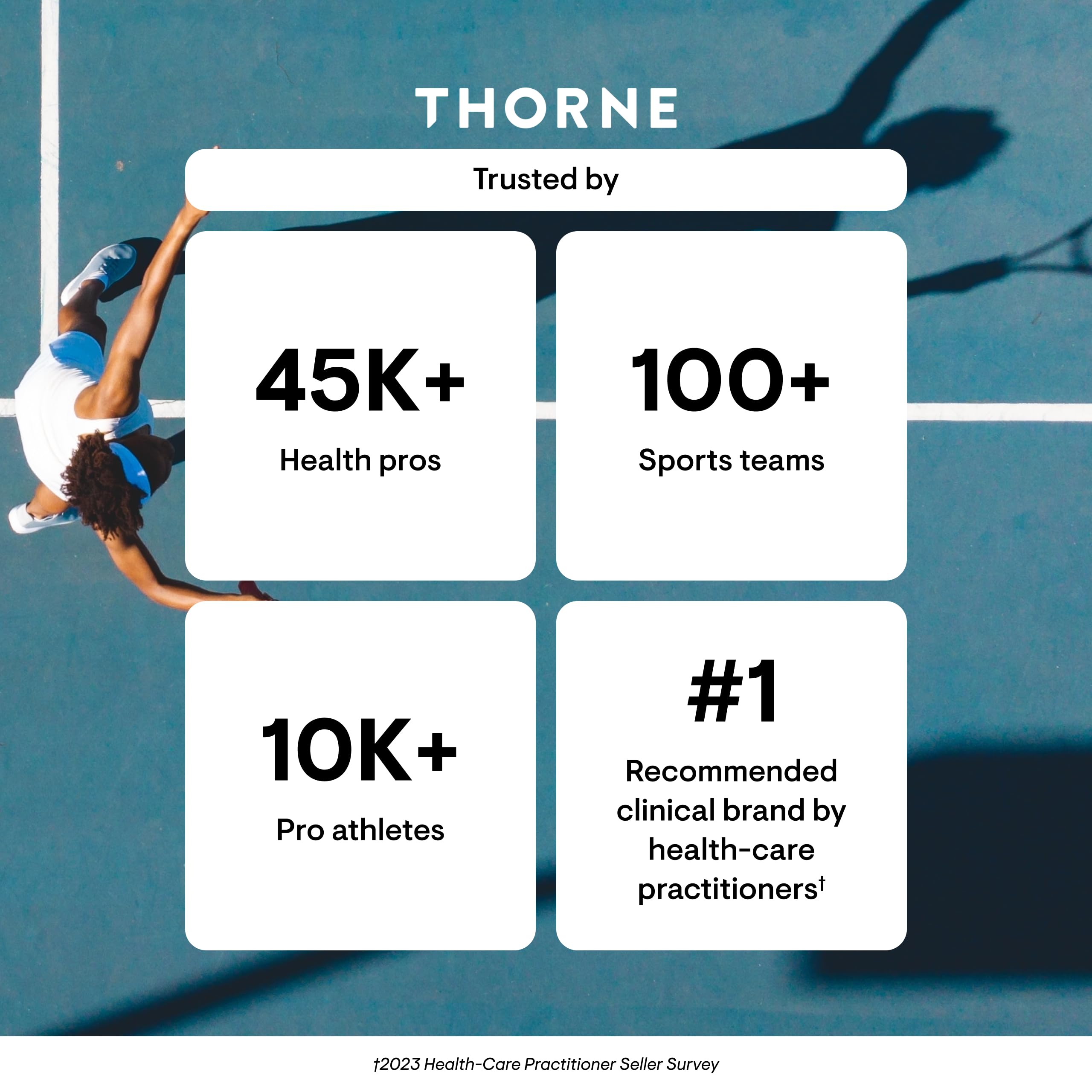 THORNE

Trusted by

45K+

Health pros

100+

Sports teams

10K+

Pro athletes

#1

Recommended clinical brand by health-care practitioners†

†2023 Health-Care Practitioner Seller Survey